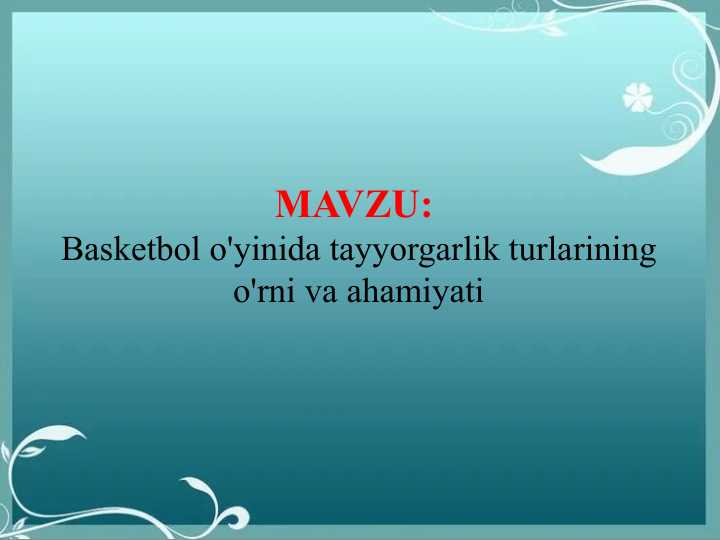 MAVZU:
Basketbol o'yinida tayyorgarlik turlarining o'rni va ahamiyati